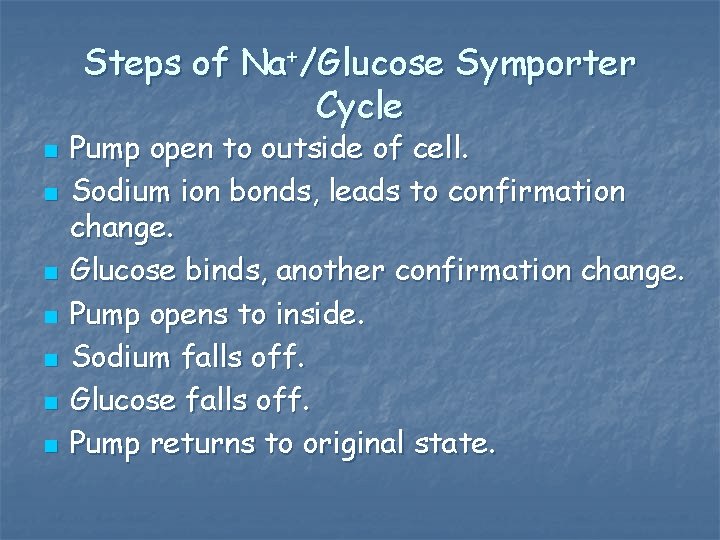 Steps of $Na^+$/Glucose Symporter Cycle

- Pump open to outside of cell.
- Sodium ion bonds, leads to confirmation change.
- Glucose binds, another confirmation change.
- Pump opens to inside.
- Sodium falls off.
- Glucose falls off.
- Pump returns to original state.